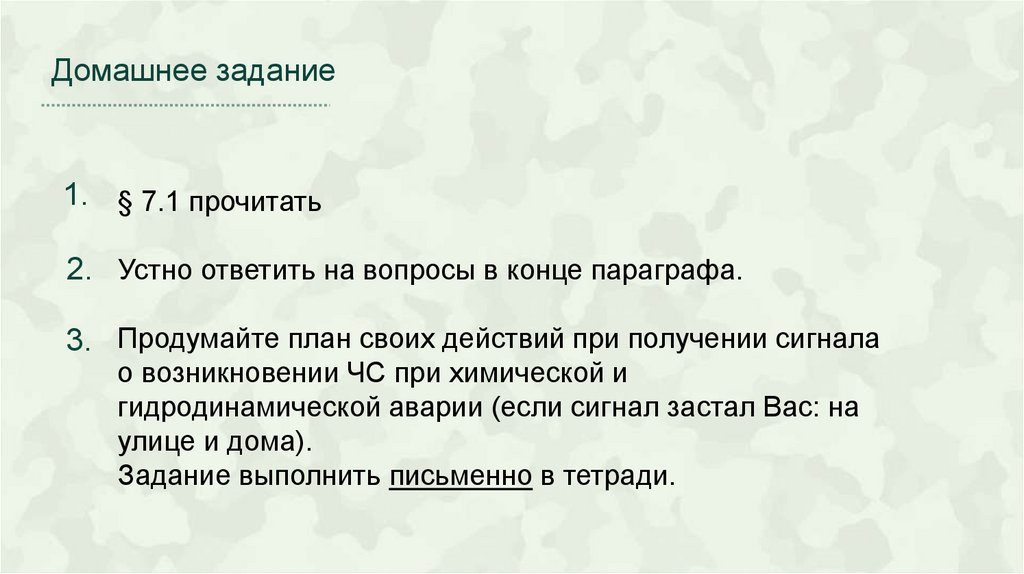 Домашнее задание

1. § 7.1 прочитать

2. Устно ответить на вопросы в конце параграфа.

3. Продумайте план своих действий при получении сигнала о возникновении ЧС при химической и гидродинамической аварии (если сигнал застал Вас: на улице и дома).
Задание выполнить письменно в тетради.